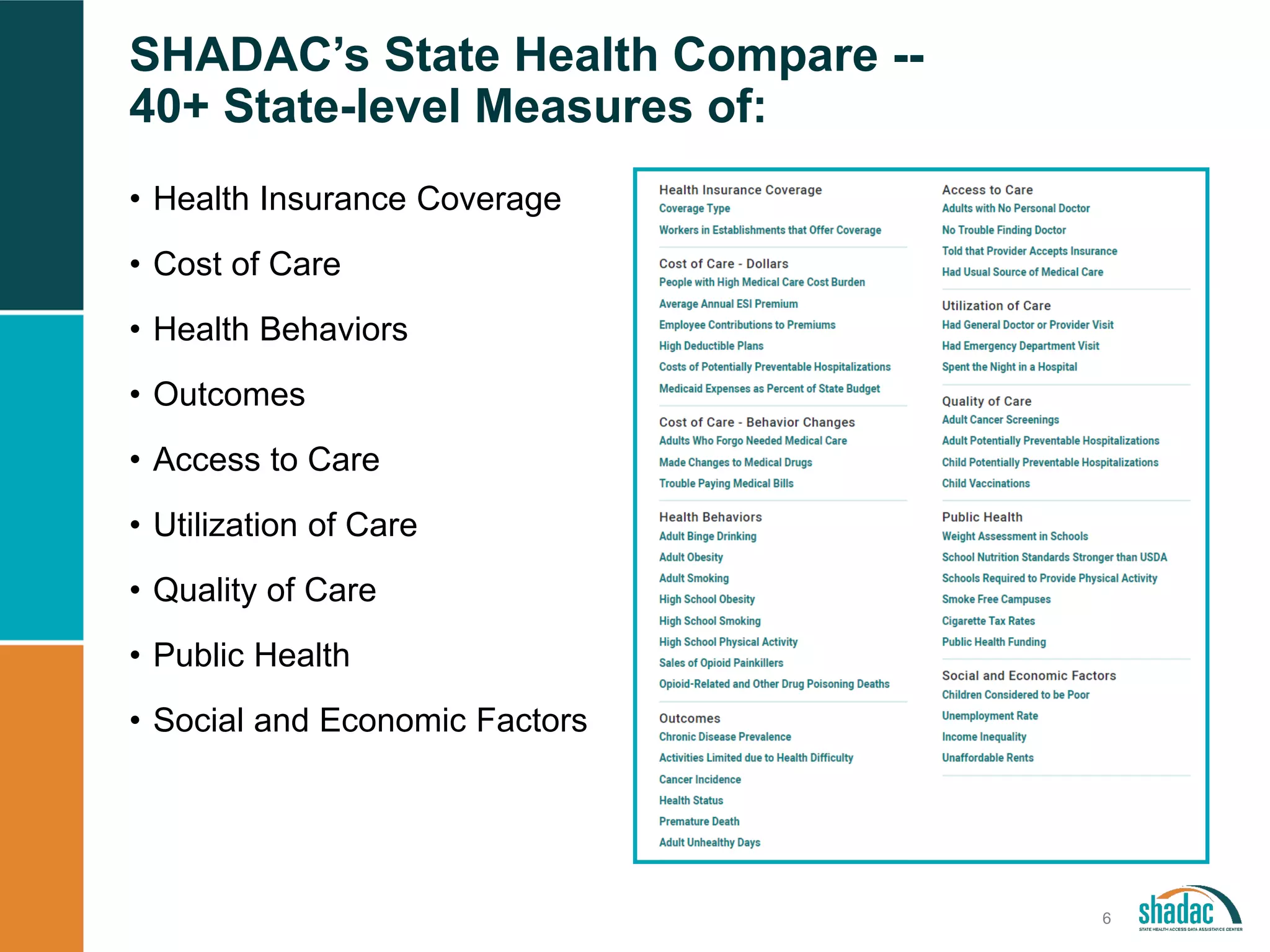 SHADAC's State Health Compare -- 40+ State-level Measures of:

• Health Insurance Coverage
• Cost of Care
• Health Behaviors
• Outcomes
• Access to Care
• Utilization of Care
• Quality of Care
• Public Health
• Social and Economic Factors

Health Insurance Coverage
Coverage Type
Workers in Establishments that Offer Coverage

Cost of Care - Dollars
People with High Medical Care Cost Burden
Average Annual ESI Premium
Employee Contributions to Premiums
High Deductible Plans
Costs of Potentially Preventable Hospitalizations
Medicaid Expenses as Percent of State Budget

Cost of Care - Behavior Changes
Adults Who Forgo Needed Medical Care
Made Changes to Medical Drugs
Trouble Paying Medical Bills

Health Behaviors
Adult Binge Drinking
Adult Obesity
Adult Smoking
High School Obesity
High School Smoking
High School Physical Activity
Sales of Opioid Painkillers
Opioid-Related and Other Drug Poisoning Deaths

Outcomes
Chronic Disease Prevalence
Activities Limited due to Health Difficulty
Cancer Incidence
Health Status
Premature Death
Adult Unhealthy Days

Access to Care
Adults with No Personal Doctor
No Trouble Finding Doctor
Told that Provider Accepts Insurance
Had Usual Source of Medical Care

Utilization of Care
Had General Doctor or Provider Visit
Had Emergency Department Visit
Spent the Night in a Hospital

Quality of Care
Adult Cancer Screenings
Adult Potentially Preventable Hospitalizations
Child Potentially Preventable Hospitalizations
Child Vaccinations

Public Health
Weight Assessment in Schools
School Nutrition Standards Stronger than USDA
Schools Required to Provide Physical Activity
Smoke Free Campuses
Cigarette Tax Rates
Public Health Funding

Social and Economic Factors
Children Considered to be Poor
Unemployment Rate
Income Inequality
Unaffordable Rents

6

shadac
STATE HEALTH ACCESS DATA ASSISTANCE CENTER